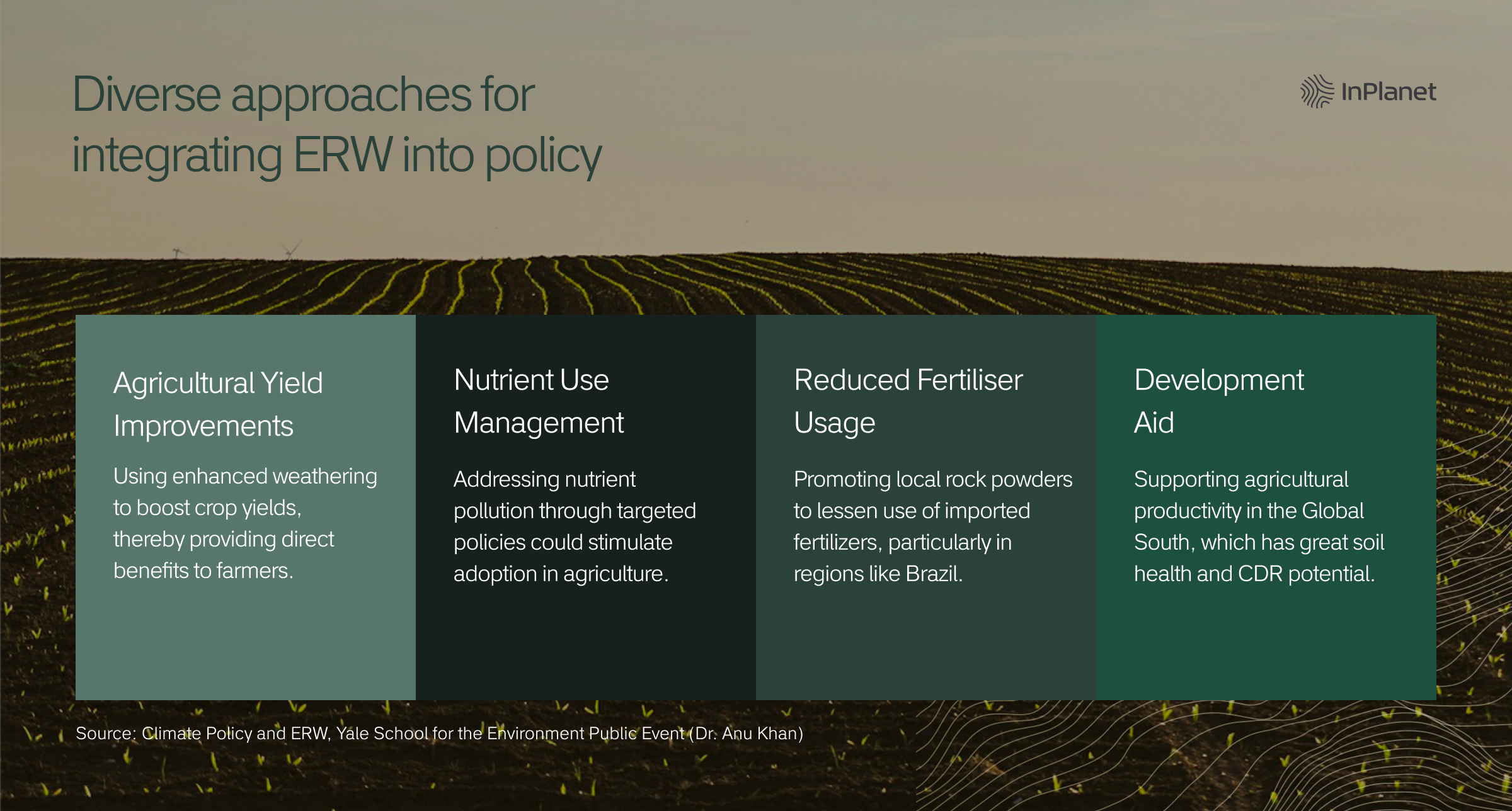 Diverse approaches for integrating ERW into policy

InPlanet

Agricultural Yield Improvements

Using enhanced weathering to boost crop yields, thereby providing direct benefits to farmers.

Nutrient Use Management

Addressing nutrient pollution through targeted policies could stimulate adoption in agriculture.

Reduced Fertiliser Usage

Promoting local rock powders to lessen use of imported fertilizers, particularly in regions like Brazil.

Development Aid

Supporting agricultural productivity in the Global South, which has great soil health and CDR potential.

Source: Climate Policy and ERW, Yale School for the Environment Public Event (Dr. Anu Khan)